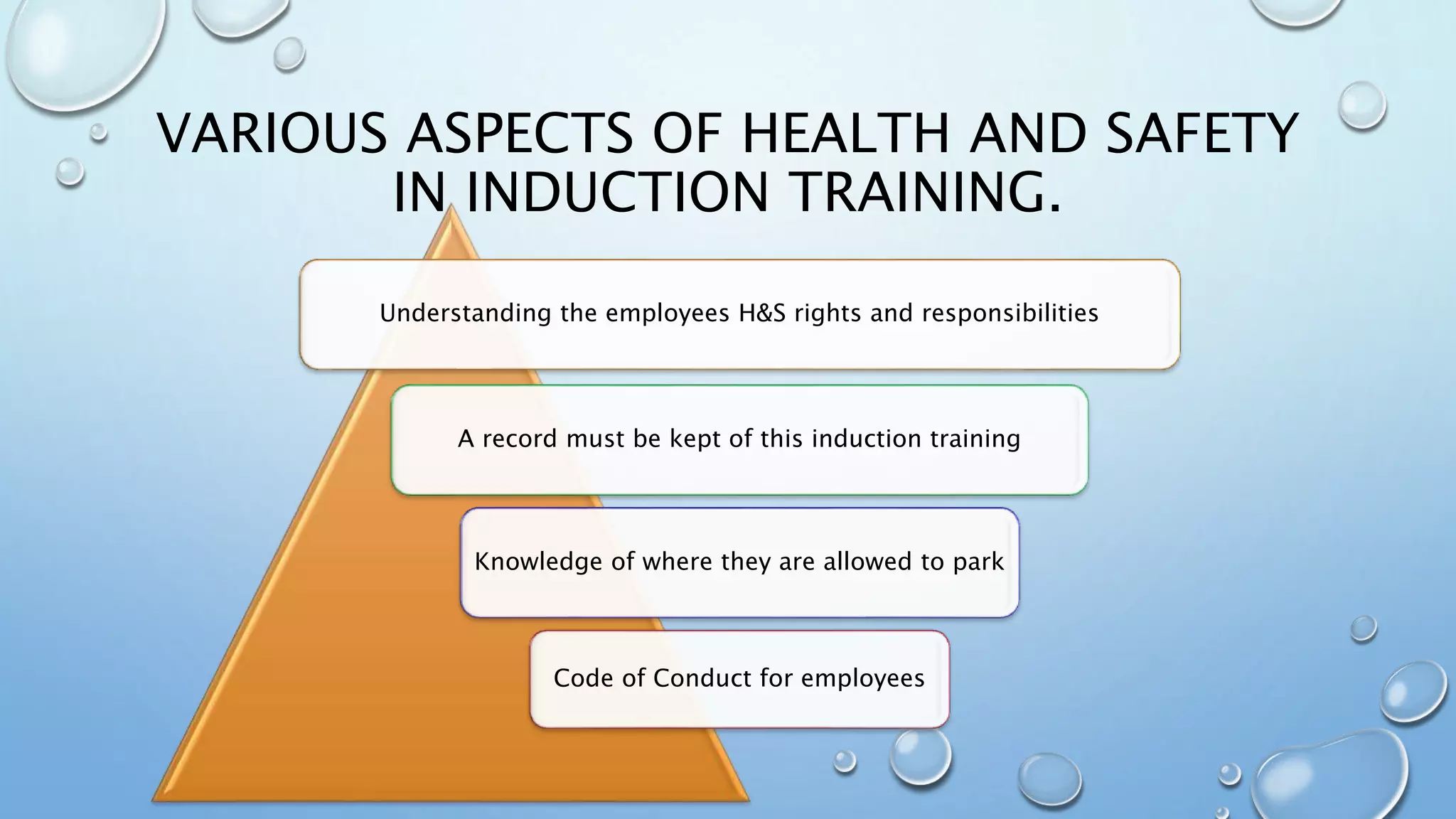 VARIOUS ASPECTS OF HEALTH AND SAFETY IN INDUCTION TRAINING.

Understanding the employees H&S rights and responsibilities

A record must be kept of this induction training

Knowledge of where they are allowed to park

Code of Conduct for employees